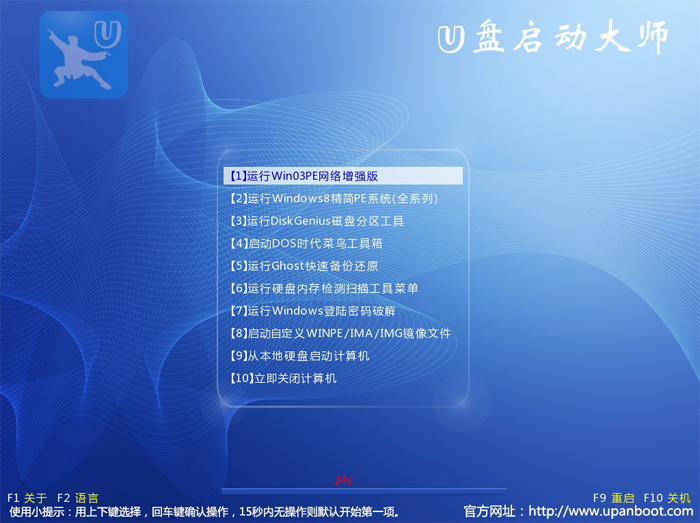 U

U盘启动大师

【1】运行Win03PE网络增强版
【2】运行Windows8精简PE系统(全系列)
【3】运行DiskGenius磁盘分区工具
【4】启动DOS时代菜鸟工具箱
【5】运行Ghost快速备份还原
【6】运行硬盘内存检测扫描工具菜单
【7】运行Windows登陆密码破解
【8】启动自定义WINPE/IMA/IMG镜像文件
【9】从本地硬盘启动计算机
【10】立即关闭计算机

14s

F1 关于 F2 语言
使用小提示：用上下键选择，回车键确认操作，15秒内无操作则默认开始第一项。

F9 重启 F10 关机
官方网址：http://www.upanboot.com